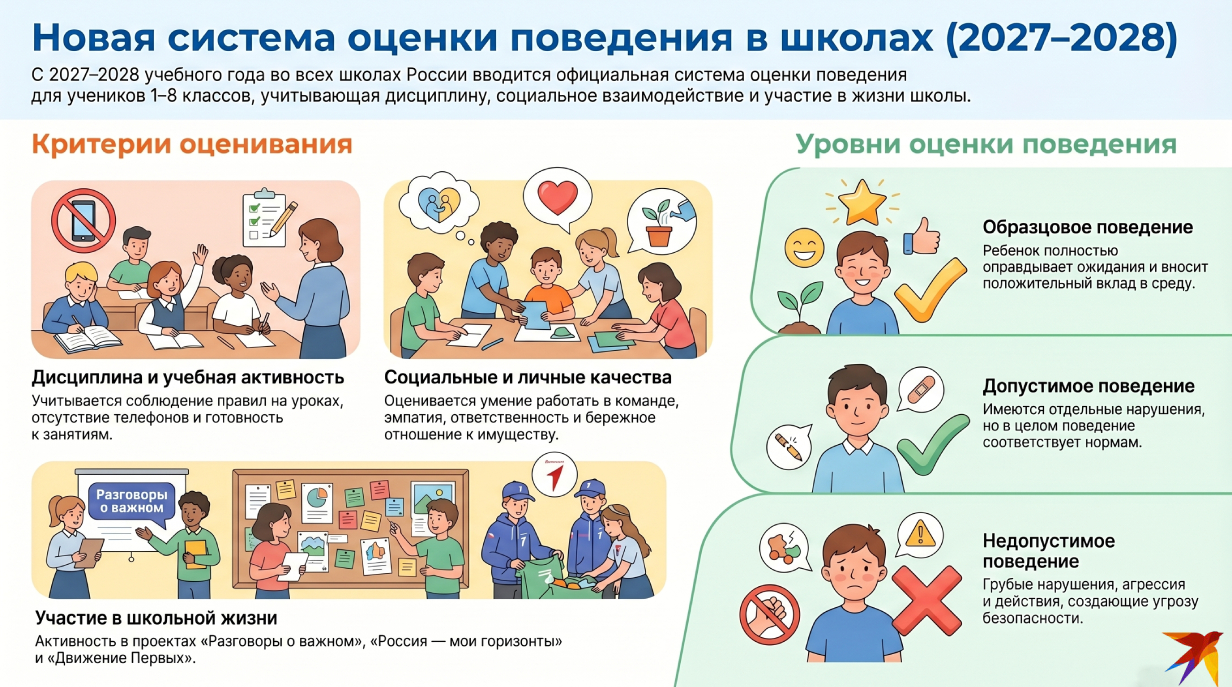 Новая система оценки поведения в школах (2027–2028)

С 2027–2028 учебного года во всех школах России вводится официальная система оценки поведения для учеников 1–8 классов, учитывающая дисциплину, социальное взаимодействие и участие в жизни школы.

Критерии оценивания

Дисциплина и учебная активность

Учитывается соблюдение правил на уроках, отсутствие телефонов и готовность к занятиям.

Социальные и личные качества

Оценивается умение работать в команде, эмпатия, ответственность и бережное отношение к имуществу.

Разговоры о важном

Участие в школьной жизни

Активность в проектах «Разговоры о важном», «Россия — мои горизонты» и «Движение Первых».

Уровни оценки поведения

Образцовое поведение

Ребенок полностью оправдывает ожидания и вносит положительный вклад в среду.

Допустимое поведение

Имеются отдельные нарушения, но в целом поведение соответствует нормам.

Недопустимое поведение

Грубые нарушения, агрессия и действия, создающие угрозу безопасности.